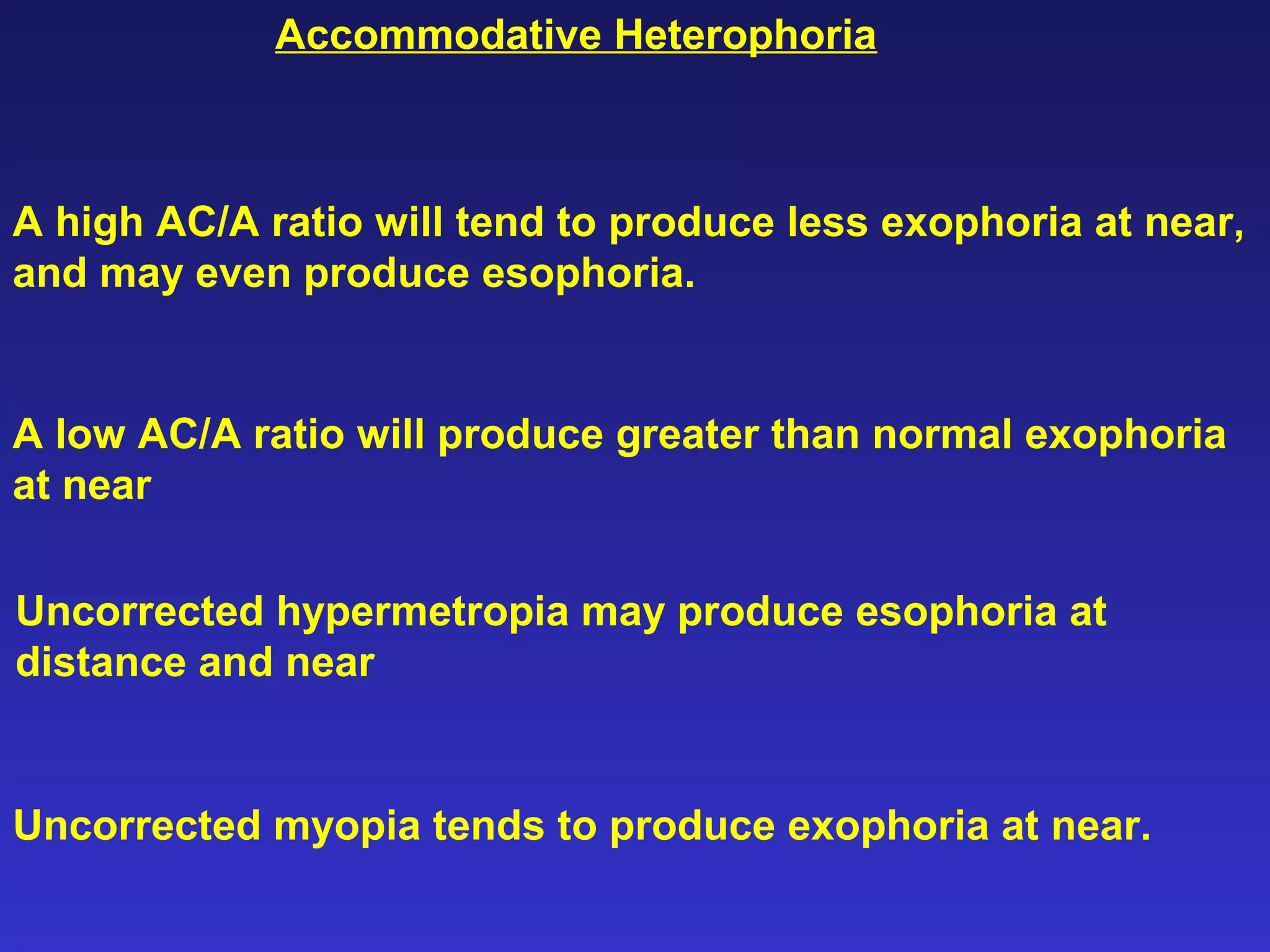 Accommodative Heterophoria

A high AC/A ratio will tend to produce less exophoria at near, and may even produce esophoria.

A low AC/A ratio will produce greater than normal exophoria at near

Uncorrected hypermetropia may produce esophoria at distance and near

Uncorrected myopia tends to produce exophoria at near.